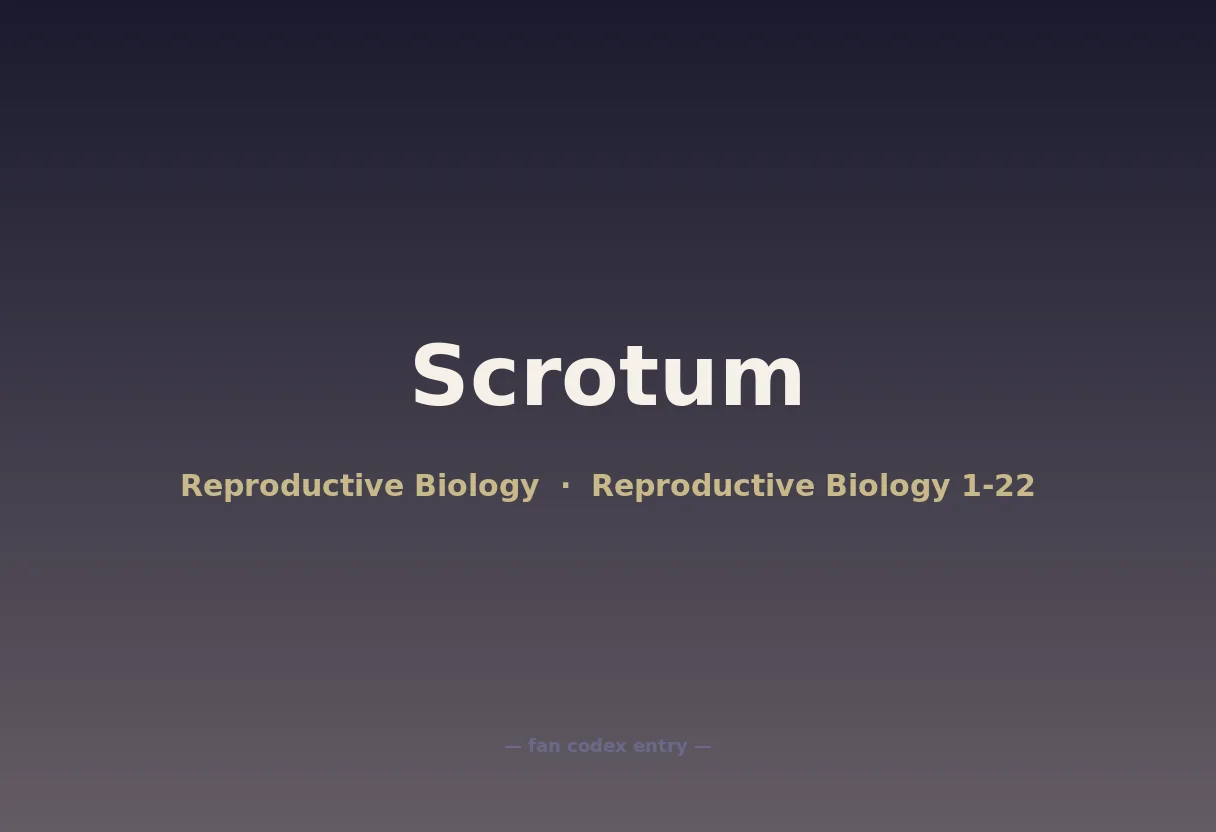 Scrotum

Reproductive Biology · Reproductive Biology 1-22

— fan codex entry —